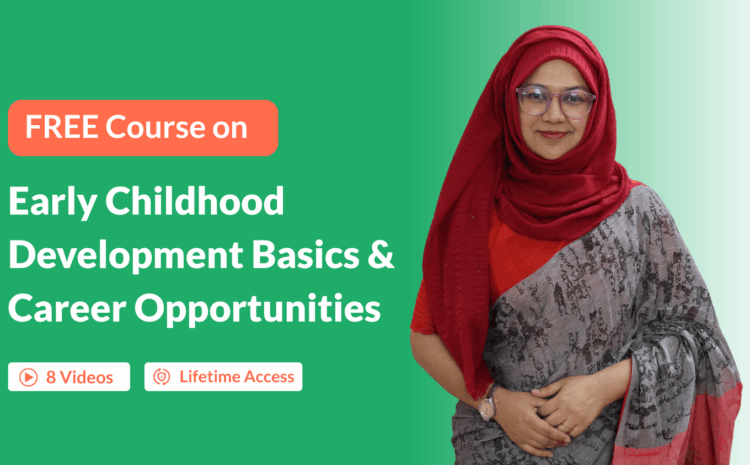 FREE Course on

Early Childhood Development Basics & Career Opportunities

8 Videos

Lifetime Access